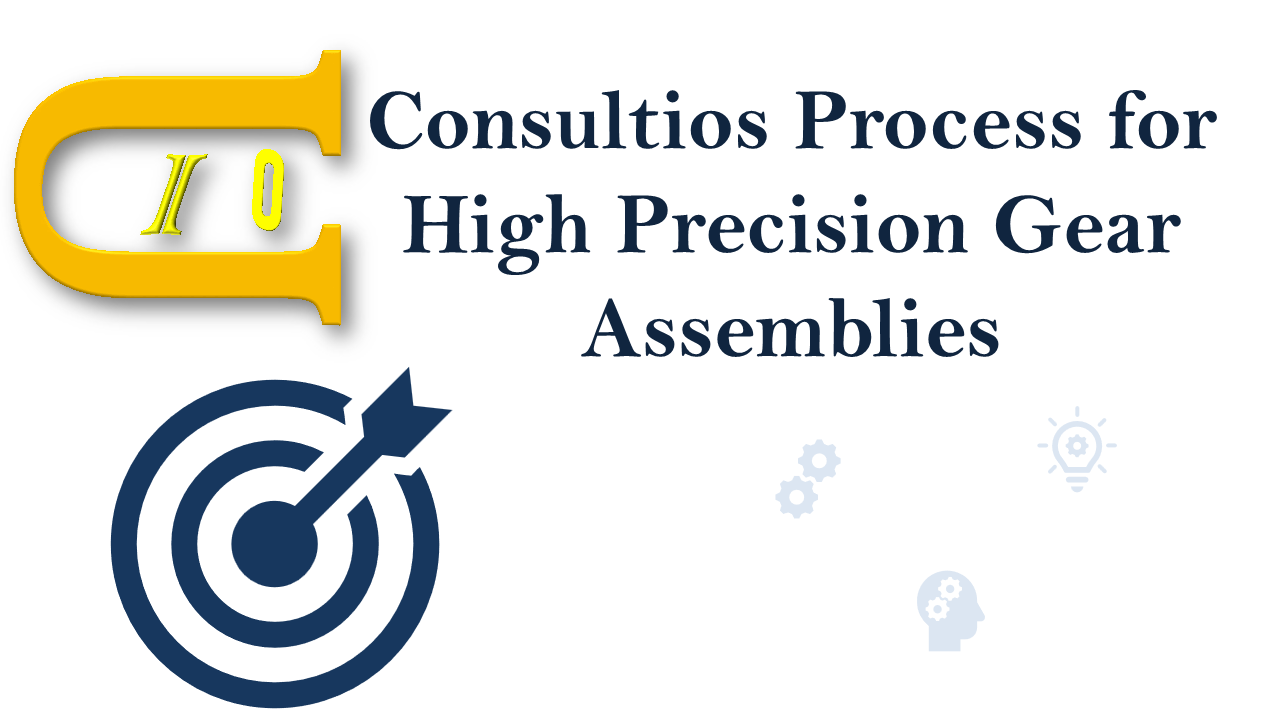 C I O

Consultios Process for High Precision Gear Assemblies